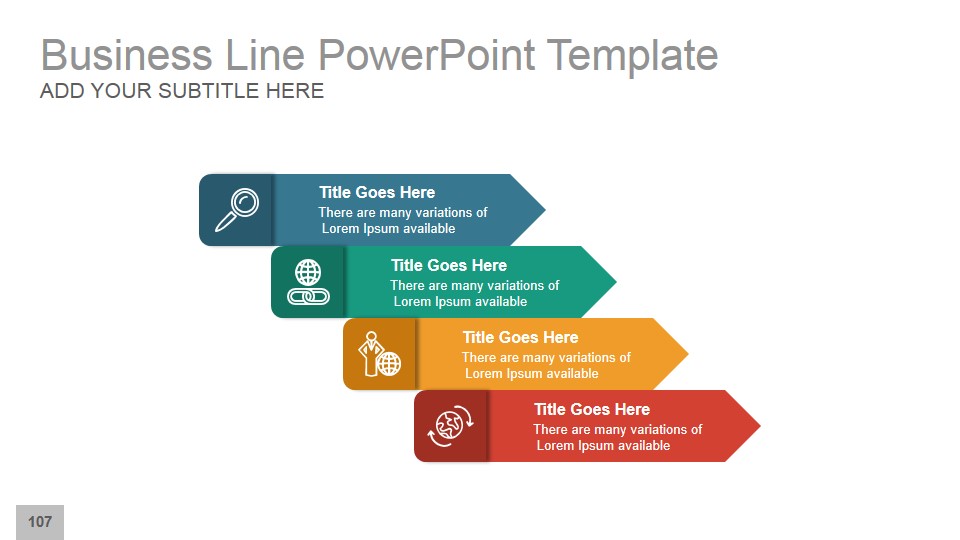 Business Line PowerPoint Template
ADD YOUR SUBTITLE HERE

Title Goes Here
There are many variations of Lorem Ipsum available

Title Goes Here
There are many variations of Lorem Ipsum available

Title Goes Here
There are many variations of Lorem Ipsum available

Title Goes Here
There are many variations of Lorem Ipsum available

107